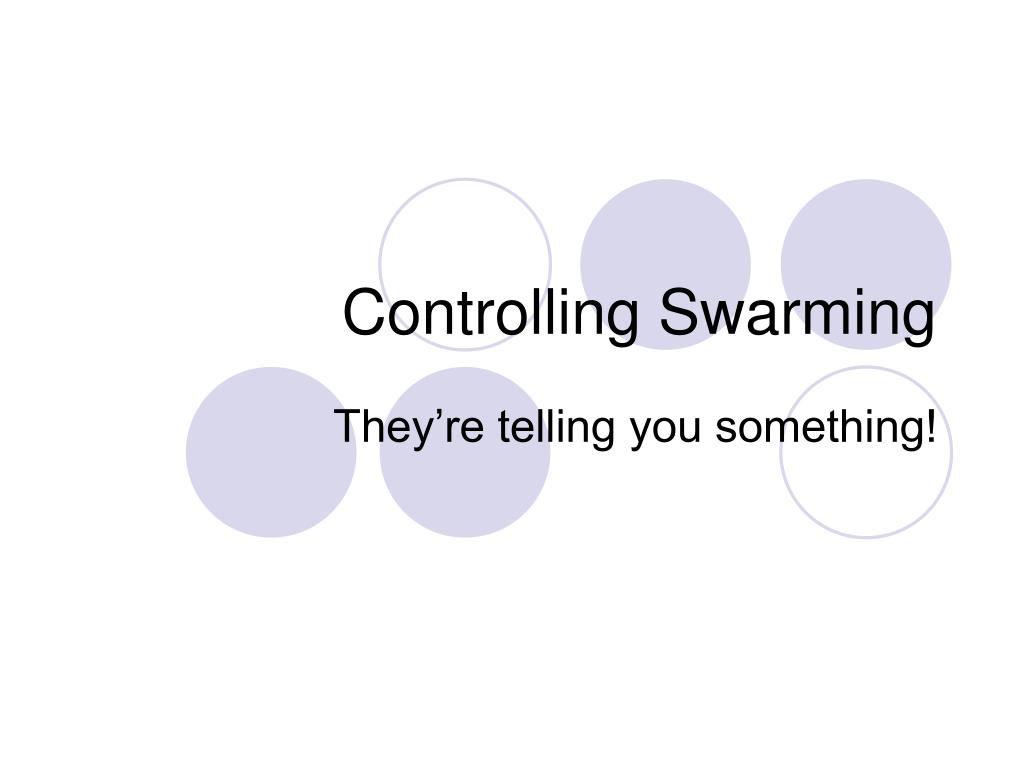 Controlling Swarming

They’re telling you something!